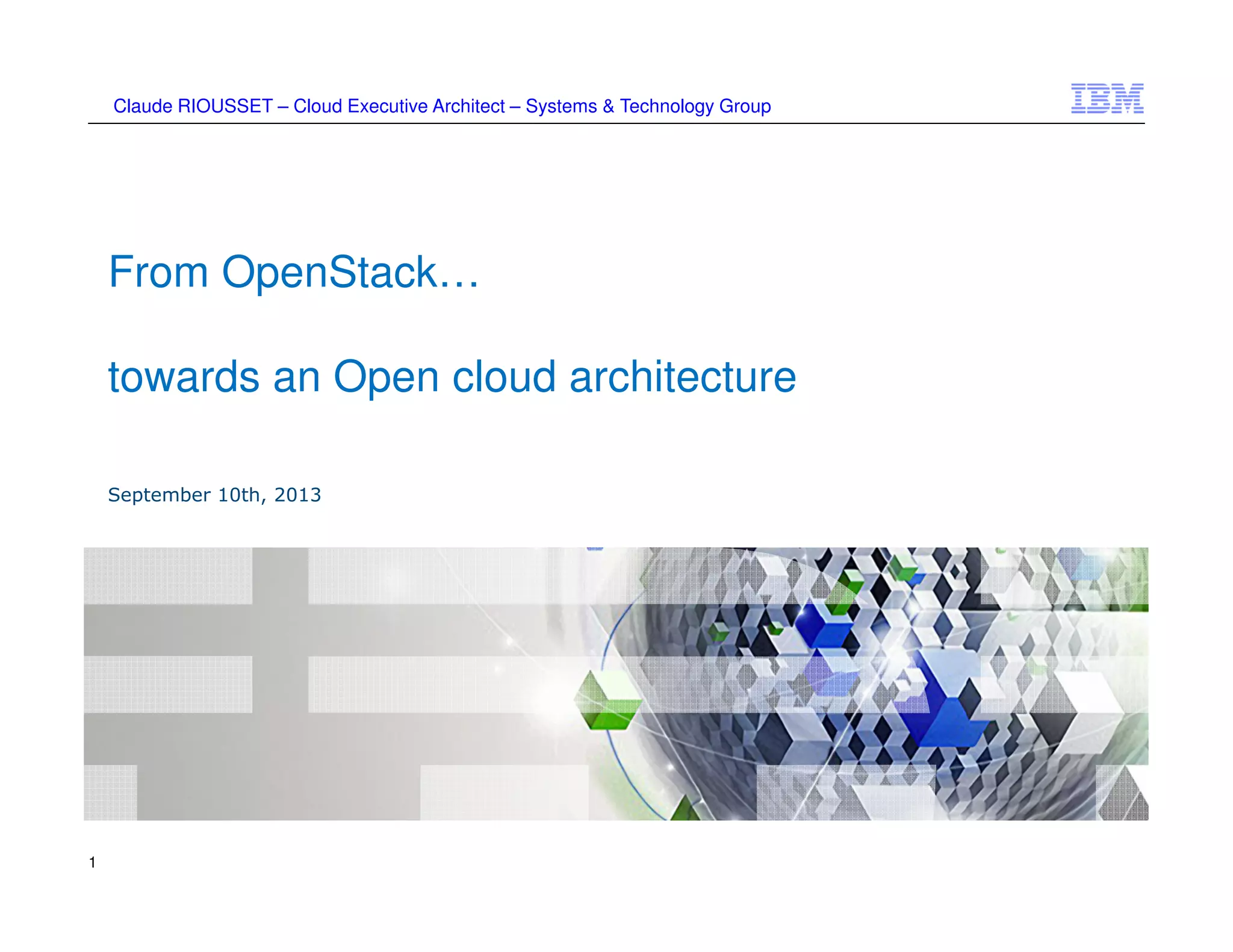 Claude RIOUSSET – Cloud Executive Architect – Systems & Technology Group

IBM

From OpenStack…

towards an Open cloud architecture

September 10th, 2013

1